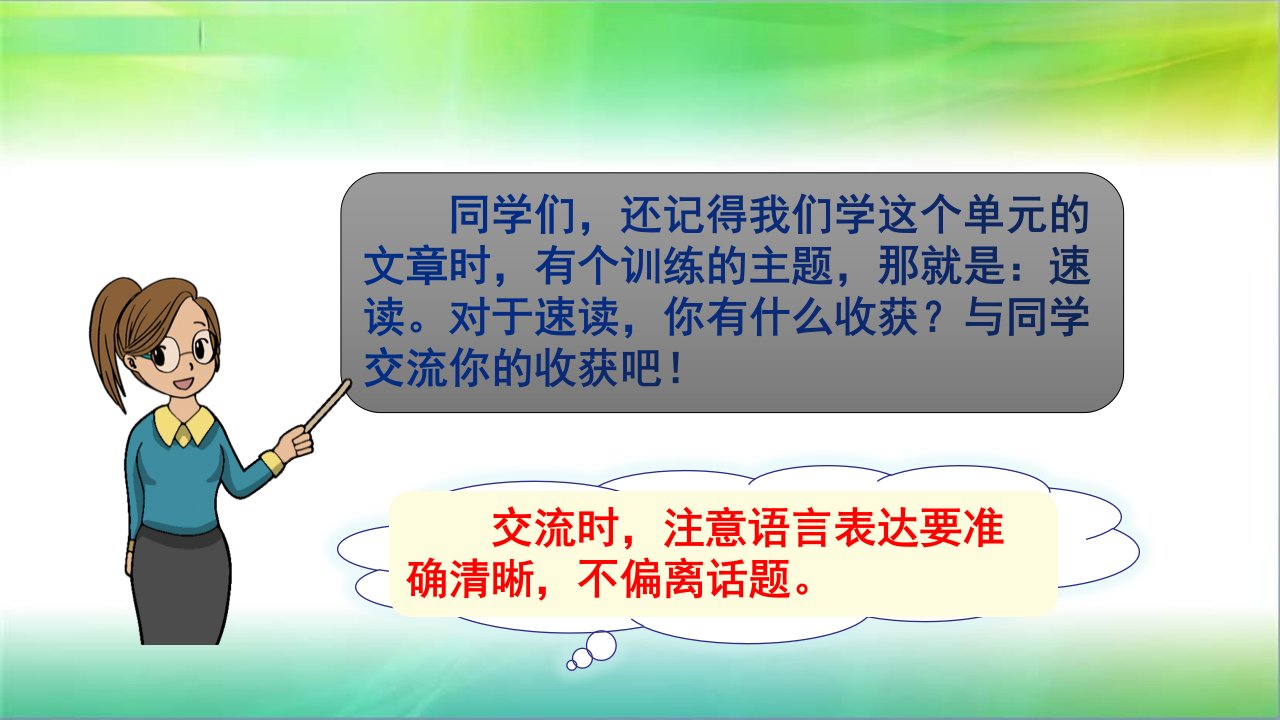 同学们，还记得我们学这个单元的文章时，有个训练的主题，那就是：速读。对于速读，你有什么收获？与同学交流你的收获吧！

交流时，注意语言表达要准确清晰，不偏离话题。